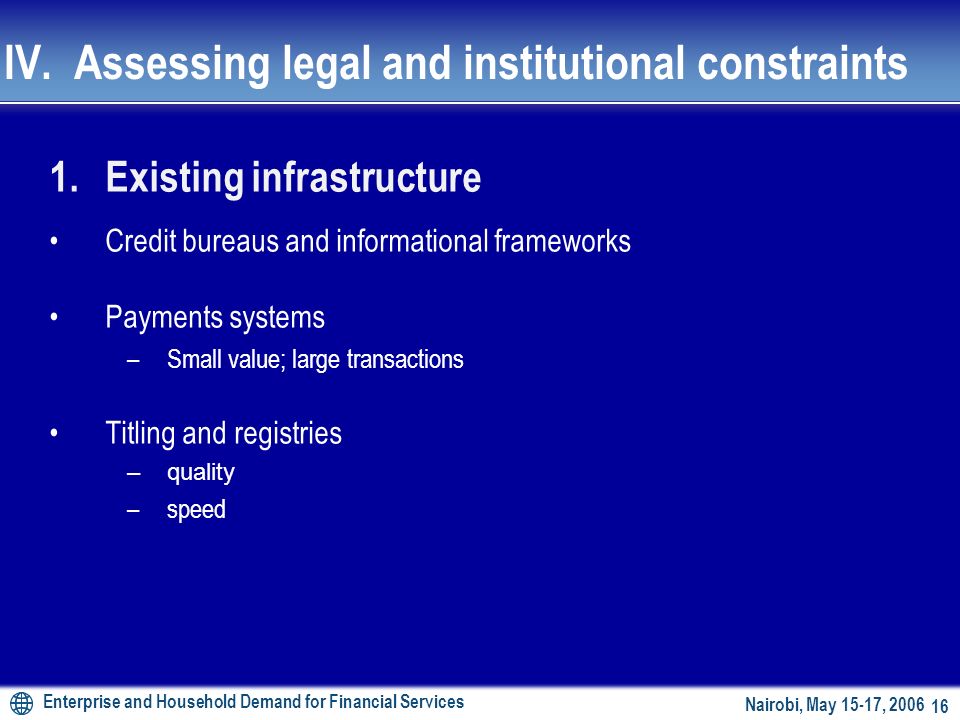 IV. Assessing legal and institutional constraints

1. Existing infrastructure

• Credit bureaus and informational frameworks

• Payments systems
– Small value; large transactions

• Titling and registries
– quality
– speed

Enterprise and Household Demand for Financial Services

Nairobi, May 15-17, 2006 16